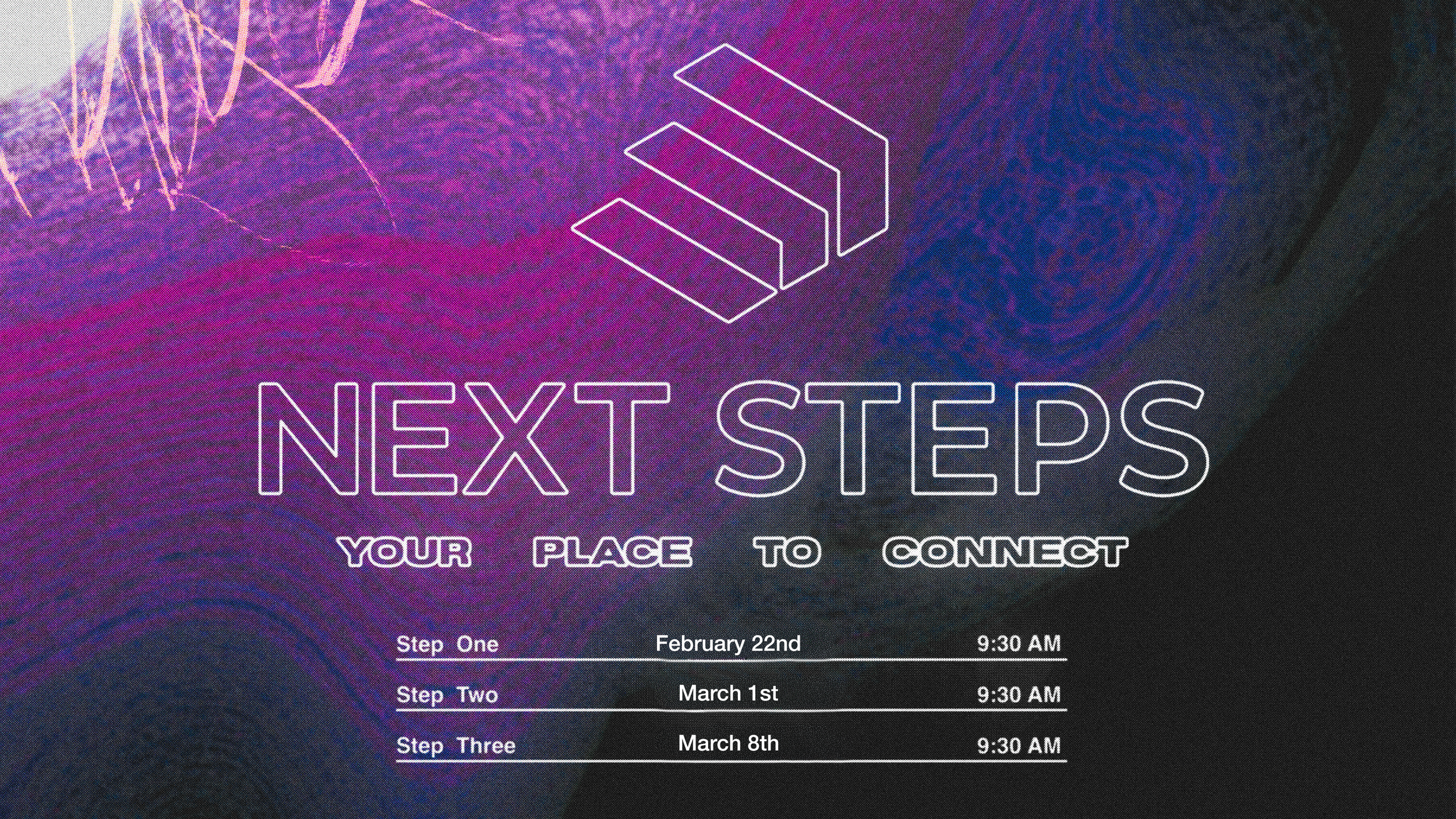 NEXT STEPS

YOUR PLACE TO CONNECT

| Step One | February 22nd | 9:30 AM |
|---|---|---|
| Step Two | March 1st | 9:30 AM |
| Step Three | March 8th | 9:30 AM |